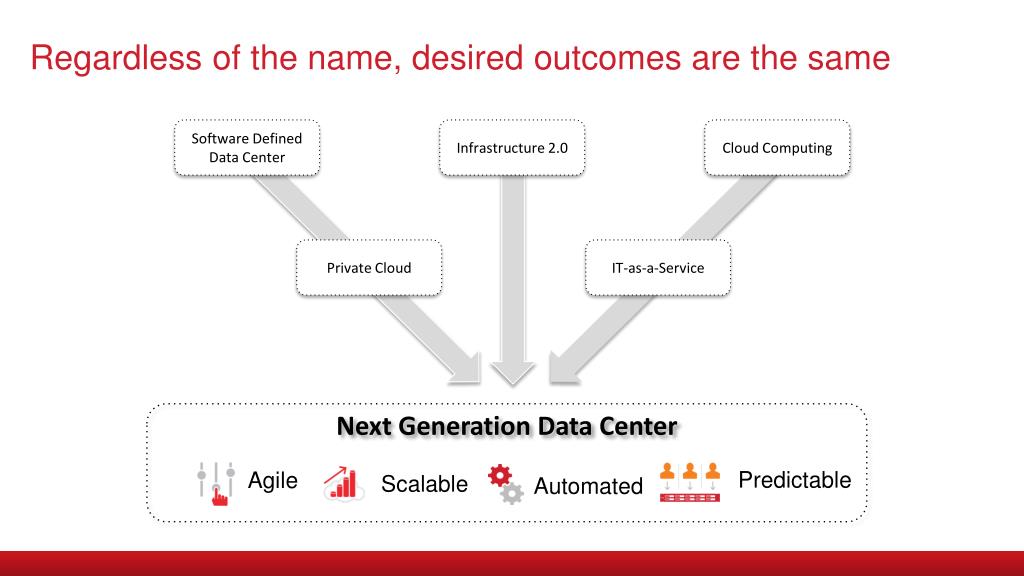 Regardless of the name, desired outcomes are the same

Software Defined Data Center

Infrastructure 2.0

Cloud Computing

Private Cloud

IT-as-a-Service

Next Generation Data Center

Agile

Scalable

Automated

Predictable